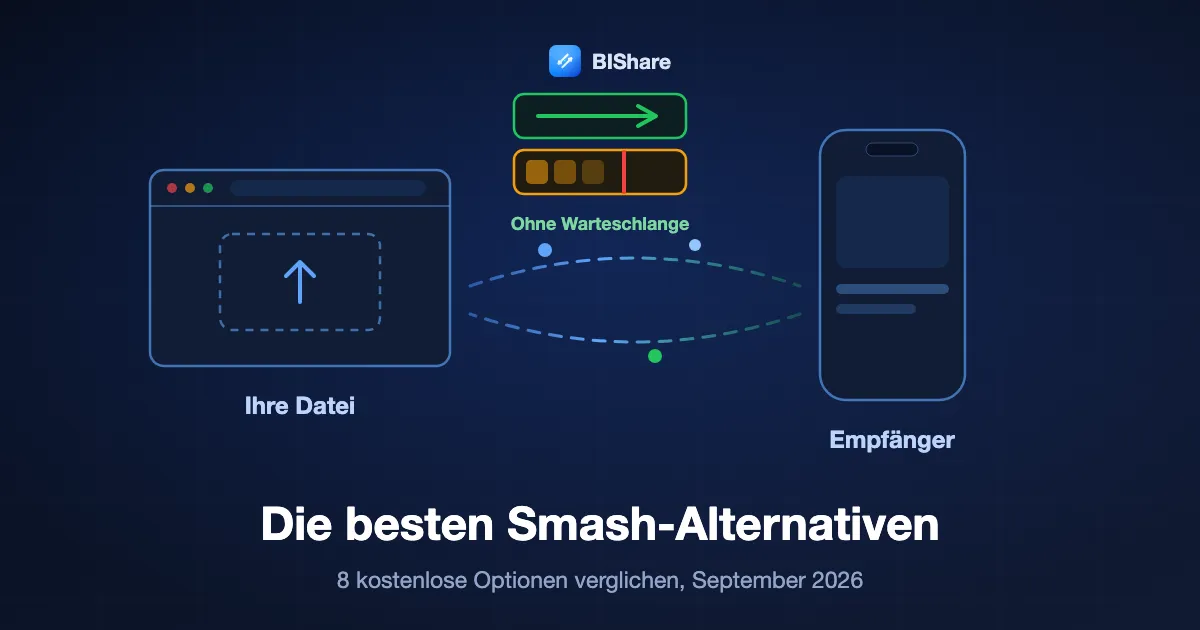 BIShare

Ohne Warteschlange

Ihre Datei

Empfänger

Die besten Smash-Alternativen

8 kostenlose Optionen verglichen, September 2026